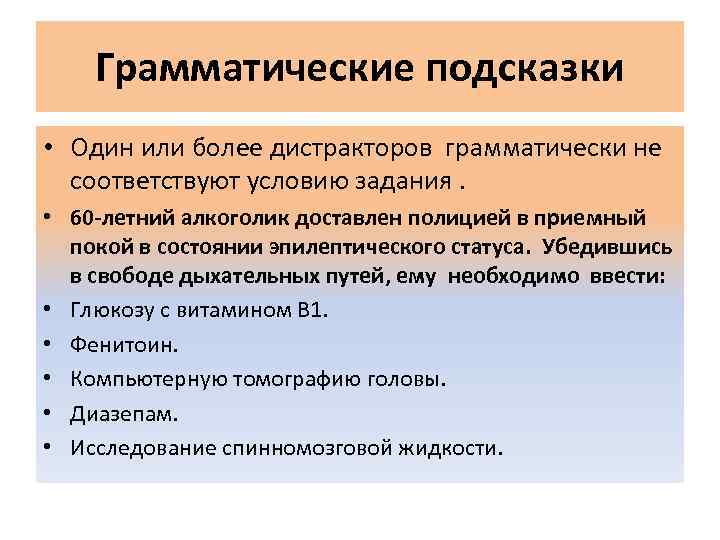 Грамматические подсказки

• Один или более дистракторов грамматически не соответствуют условию задания .

• 60-летний алкоголик доставлен полицией в приемный покой в состоянии эпилептического статуса. Убедившись в свободе дыхательных путей, ему необходимо ввести:

• Глюкозу с витамином В1.

• Фенитоин.

• Компьютерную томографию головы.

• Диазепам.

• Исследование спинномозговой жидкости.